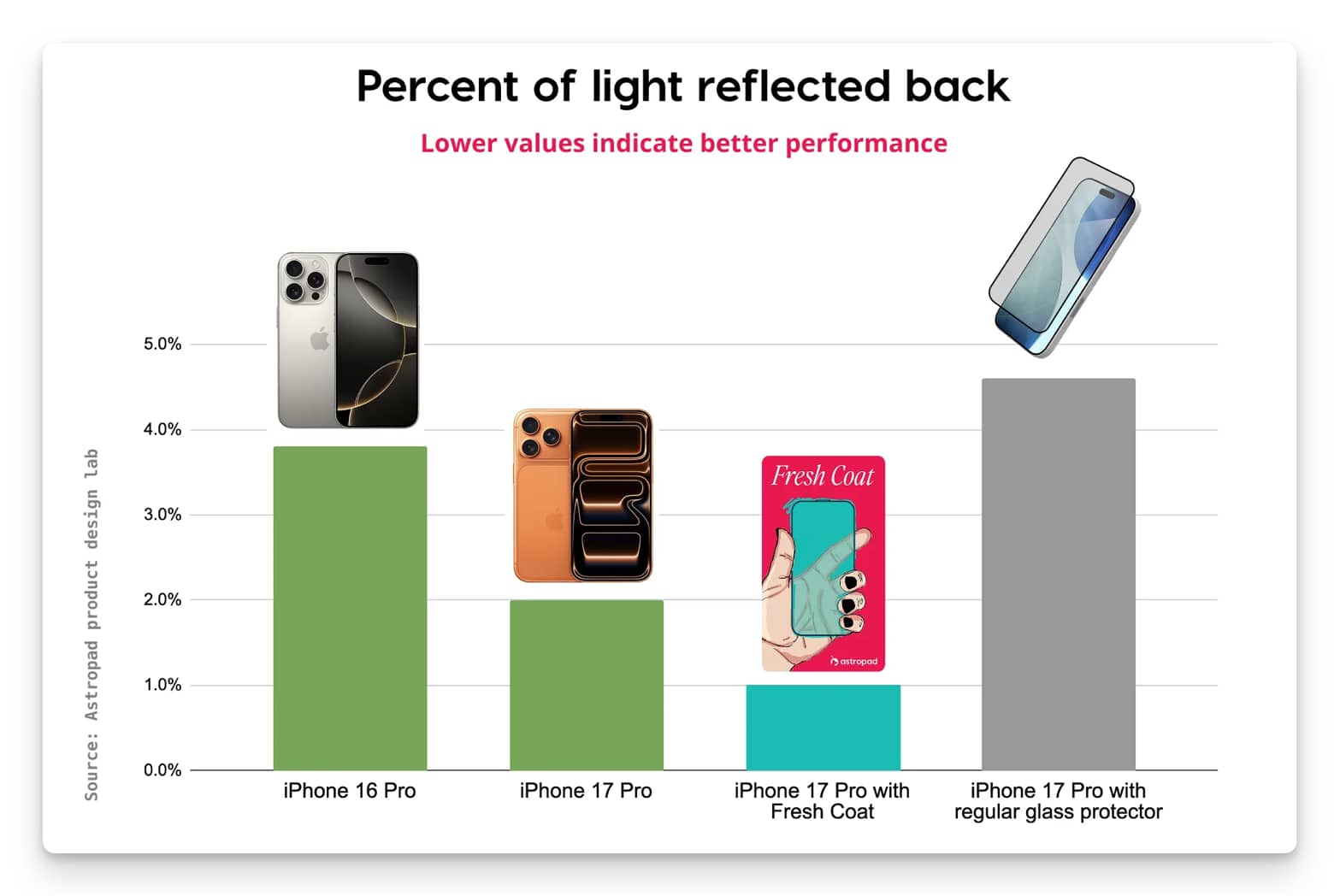 Percent of light reflected back

Lower values indicate better performance

Source: Astropad product design lab

5.0%
4.0%
3.0%
2.0%
1.0%
0.0%

Fresh Coat
astropad

iPhone 16 Pro
iPhone 17 Pro
iPhone 17 Pro with Fresh Coat
iPhone 17 Pro with regular glass protector